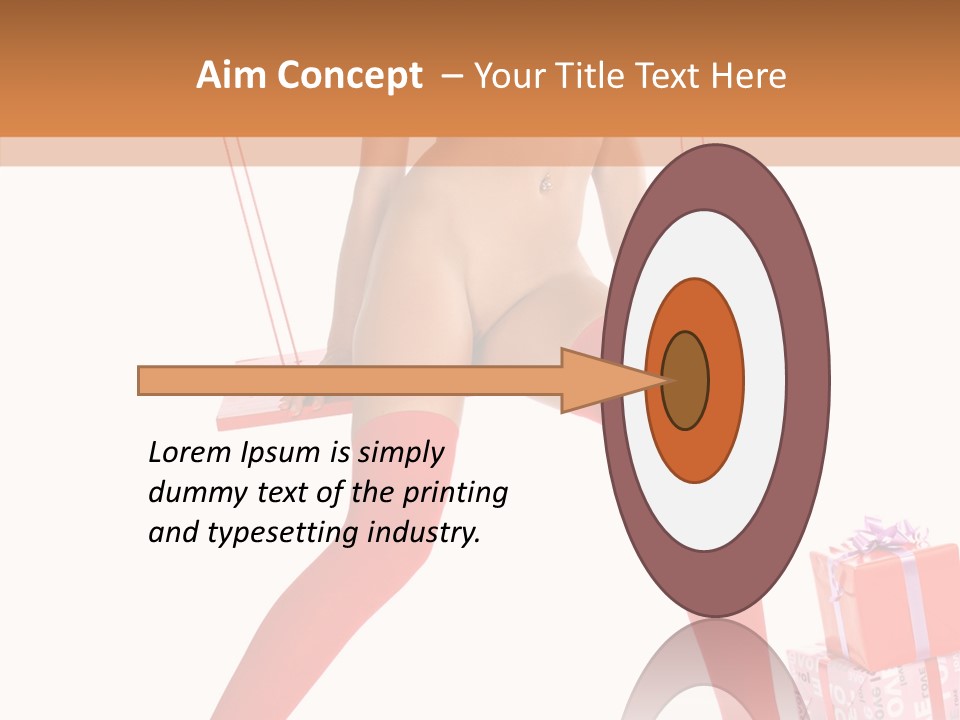 Aim Concept – Your Title Text Here

Lorem Ipsum is simply dummy text of the printing and typesetting industry.